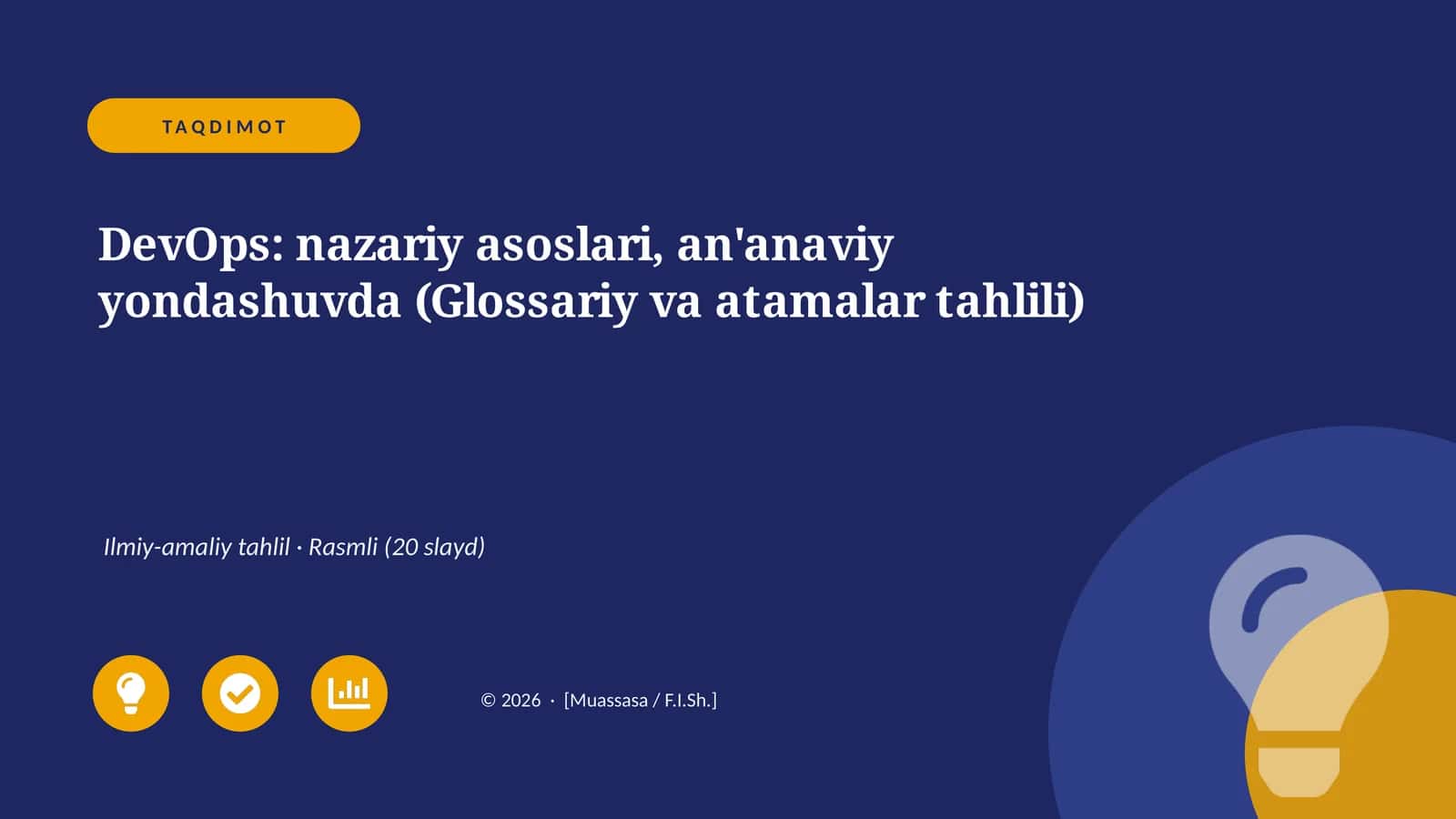 TAQDIMOT

DevOps: nazariy asoslari, an'anaviy yondashuvda (Glossariy va atamalar tahlili)

Ilmiy-amaliy tahlil · Rasmli (20 slayd)

© 2026 · [Muassasa / F.I.Sh.]